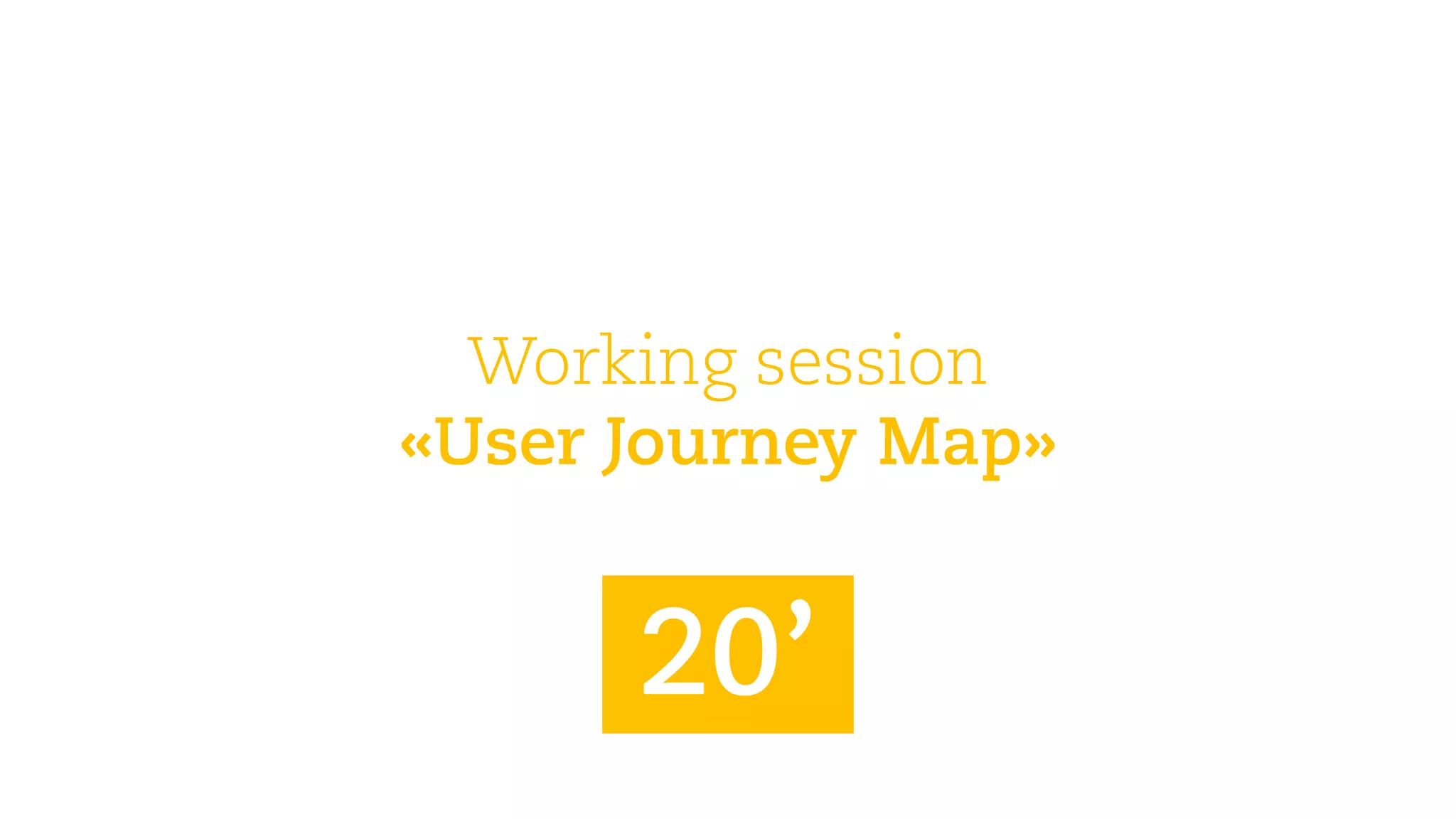 Working session
«User Journey Map»

20’